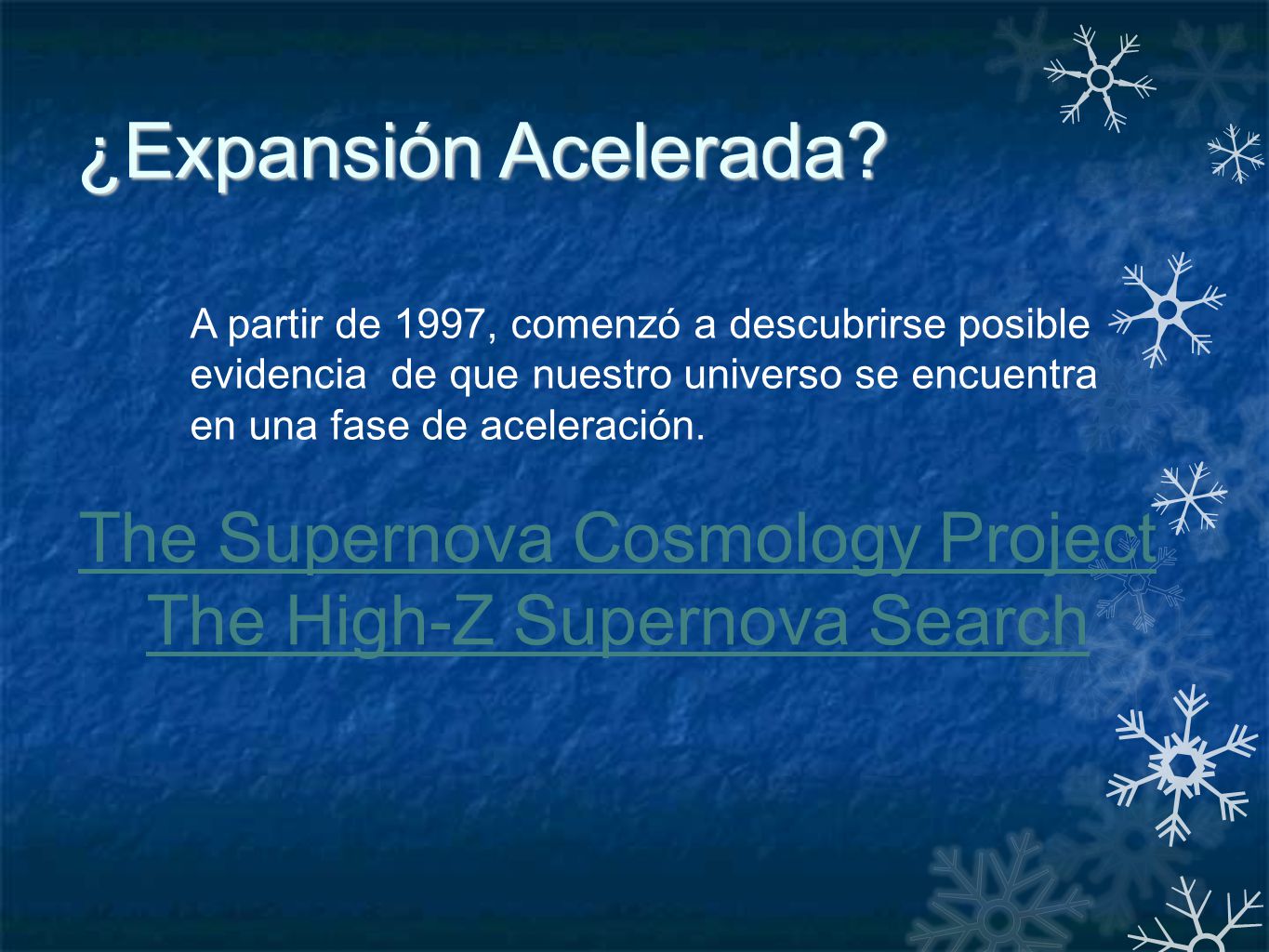 ¿Expansión Acelerada?

A partir de 1997, comenzó a descubrirse posible evidencia de que nuestro universo se encuentra en una fase de aceleración.

The Supernova Cosmology Project
The High-Z Supernova Search